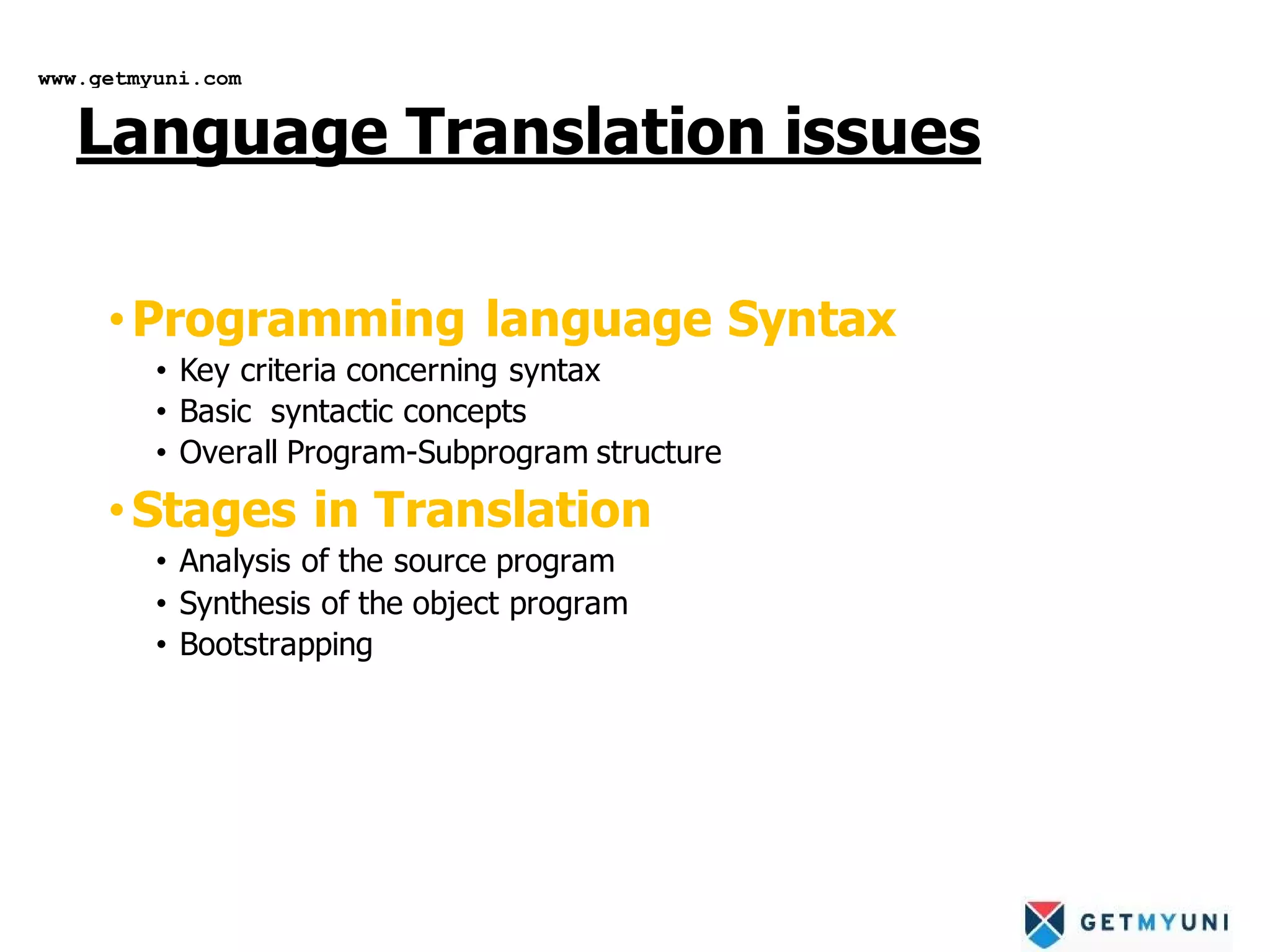 www.getmyuni.com

Language Translation issues

• Programming language Syntax
  • Key criteria concerning syntax
  • Basic syntactic concepts
  • Overall Program-Subprogram structure
• Stages in Translation
  • Analysis of the source program
  • Synthesis of the object program
  • Bootstrapping

GETMYUNI